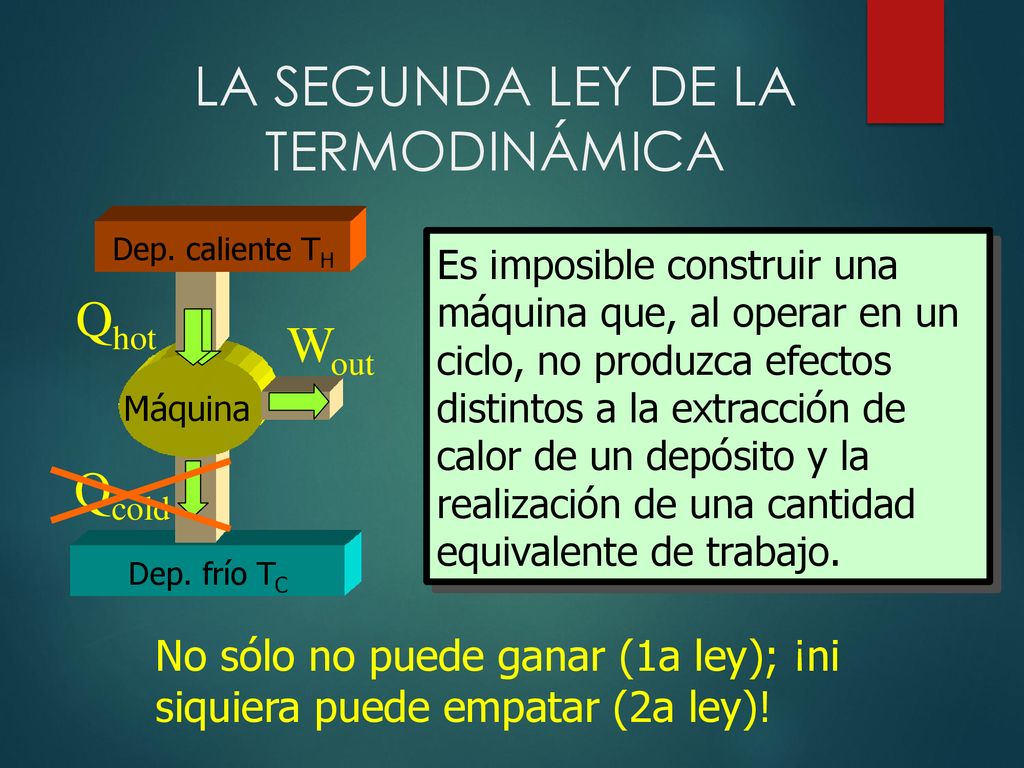 LA SEGUNDA LEY DE LA TERMODINÁMICA

Dep. caliente $T_H$

$Q_{hot}$

$W_{out}$

Máquina

$Q_{cold}$

Dep. frío $T_C$

Es imposible construir una máquina que, al operar en un ciclo, no produzca efectos distintos a la extracción de calor de un depósito y la realización de una cantidad equivalente de trabajo.

No sólo no puede ganar (1a ley); ¡ni siquiera puede empatar (2a ley)!